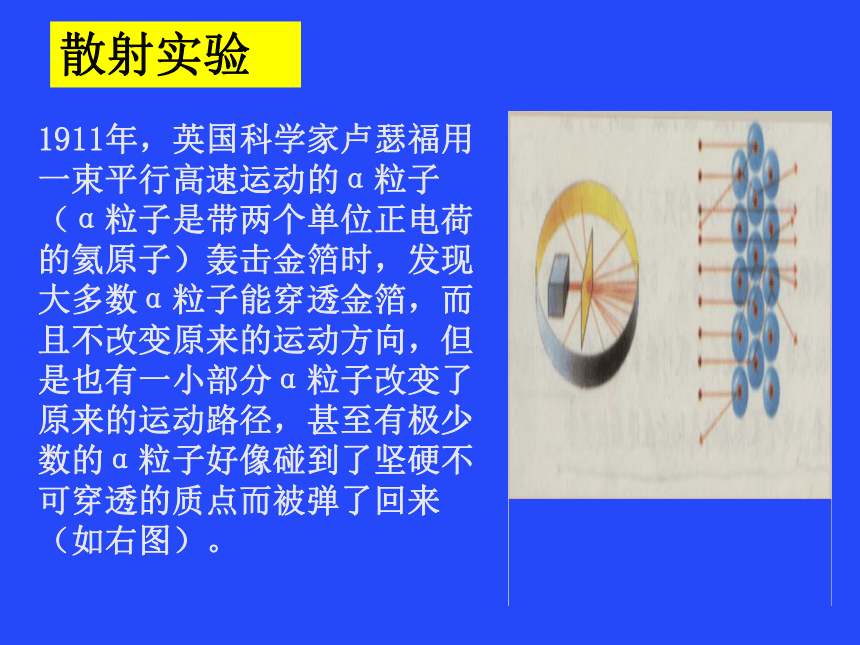 散射实验

1911年，英国科学家卢瑟福用一束平行高速运动的α粒子（α粒子是带两个单位正电荷的氦原子）轰击金箔时，发现大多数α粒子能穿透金箔，而且不改变原来的运动方向，但是也有一小部分α粒子改变了原来的运动路径，甚至有极少数的α粒子好像碰到了坚硬不可穿透的质点而被弹了回来（如右图）。